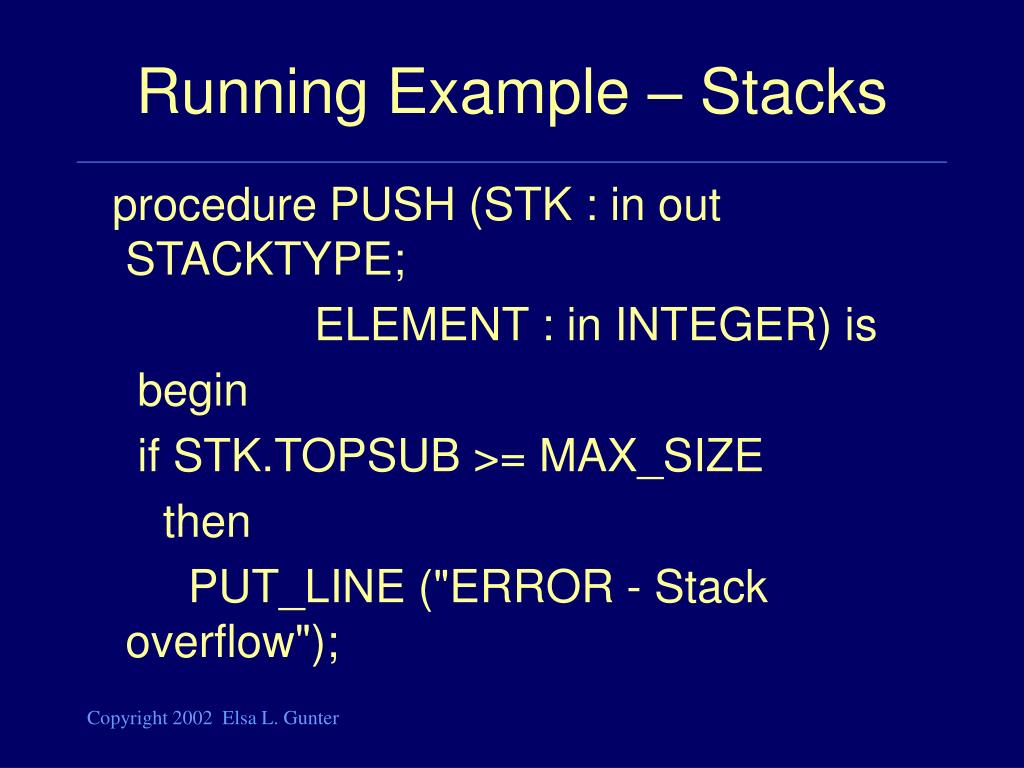 Running Example – Stacks

procedure PUSH (STK : in out STACKTYPE;

ELEMENT : in INTEGER) is

begin

if STK.TOPSUB >= MAX_SIZE

then

PUT_LINE ("ERROR - Stack overflow");

Copyright 2002 Elsa L. Gunter